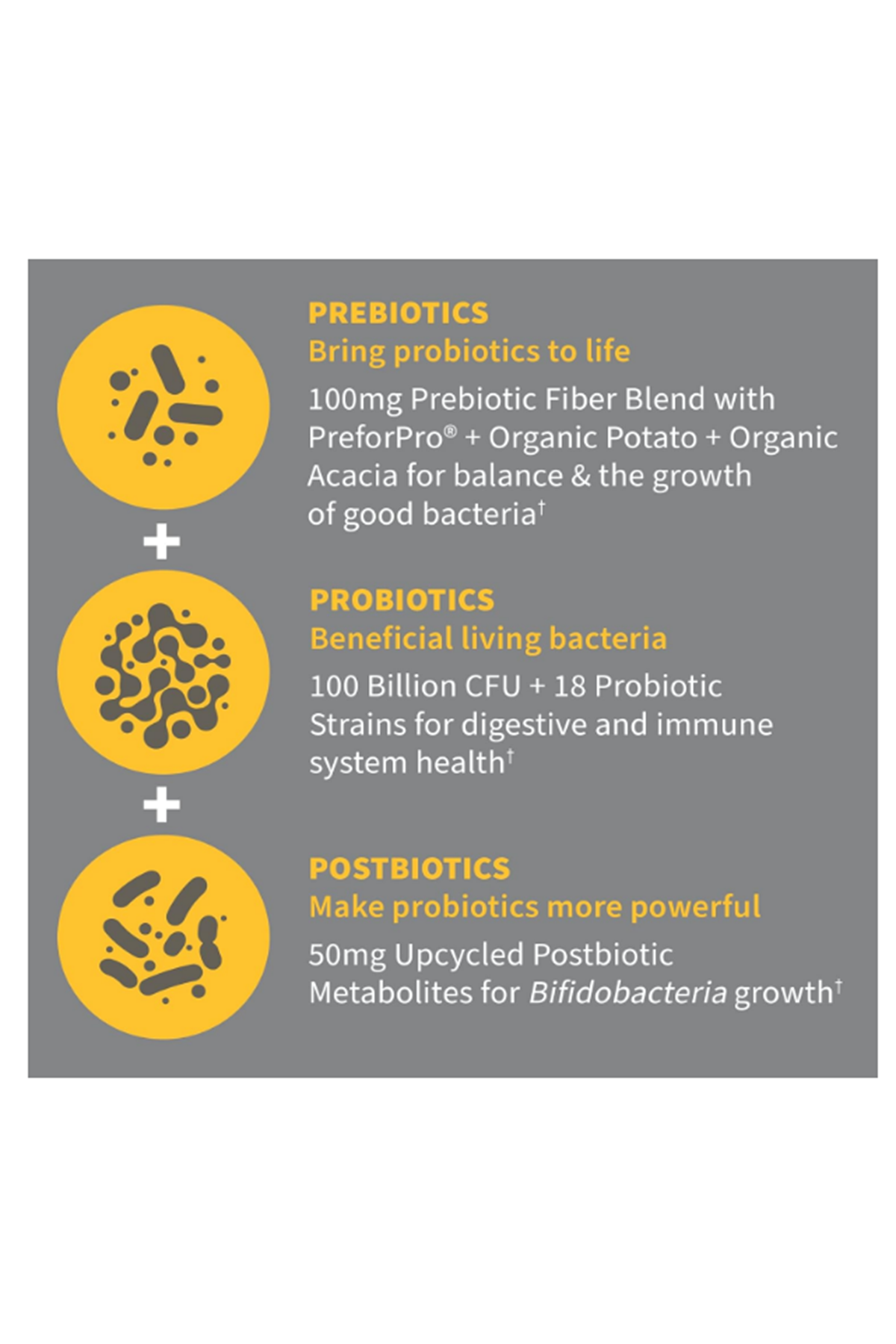 PREBIOTICS
Bring probiotics to life

100mg Prebiotic Fiber Blend with PreforPro® + Organic Potato + Organic Acacia for balance & the growth of good bacteria†

+

PROBIOTICS
Beneficial living bacteria

100 Billion CFU + 18 Probiotic Strains for digestive and immune system health†

+

POSTBIOTICS
Make probiotics more powerful

50mg Upcycled Postbiotic Metabolites for Bifidobacteria growth†